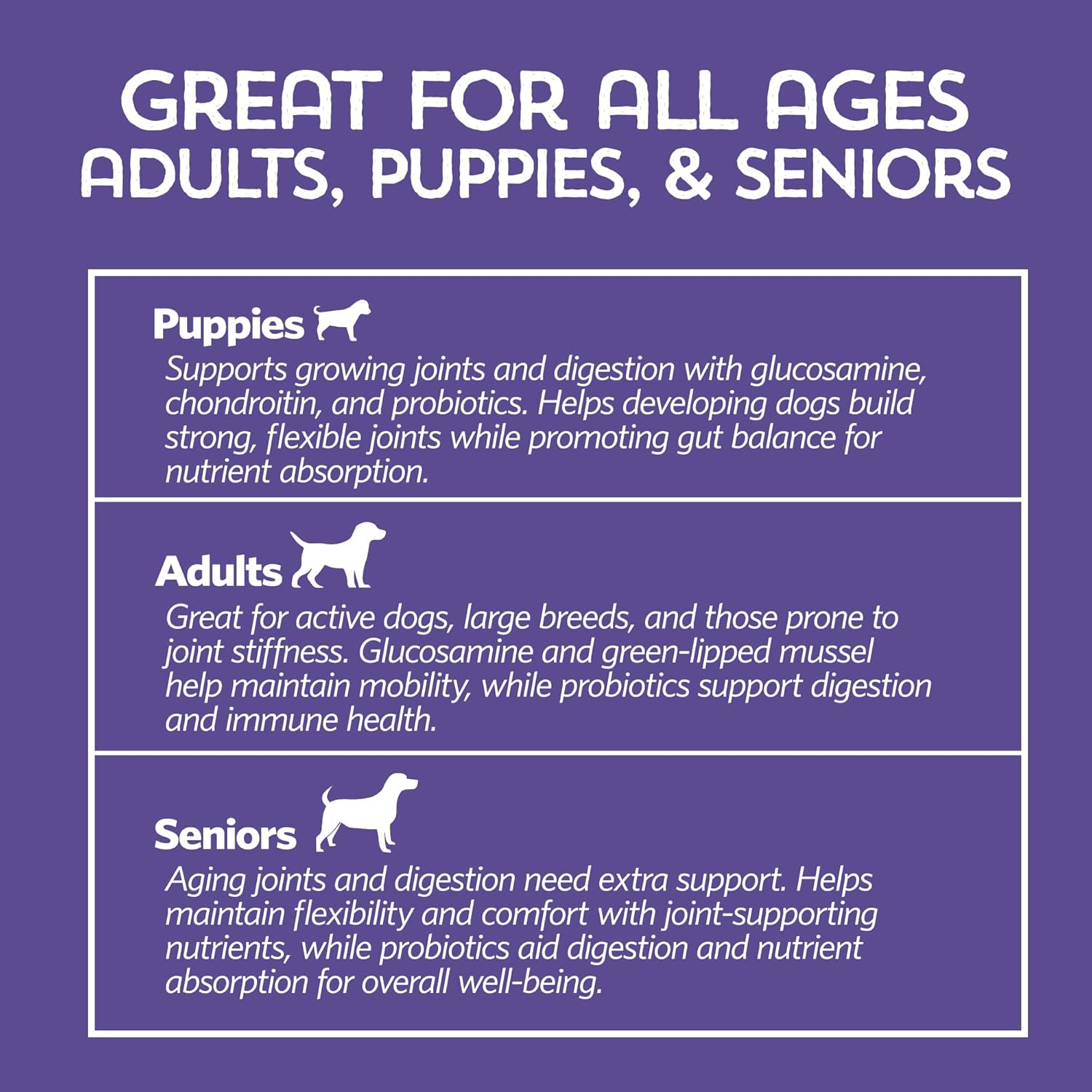 GREAT FOR ALL AGES
ADULTS, PUPPIES, & SENIORS

Puppies
Supports growing joints and digestion with glucosamine, chondroitin, and probiotics. Helps developing dogs build strong, flexible joints while promoting gut balance for nutrient absorption.

Adults
Great for active dogs, large breeds, and those prone to joint stiffness. Glucosamine and green-lipped mussel help maintain mobility, while probiotics support digestion and immune health.

Seniors
Aging joints and digestion need extra support. Helps maintain flexibility and comfort with joint-supporting nutrients, while probiotics aid digestion and nutrient absorption for overall well-being.